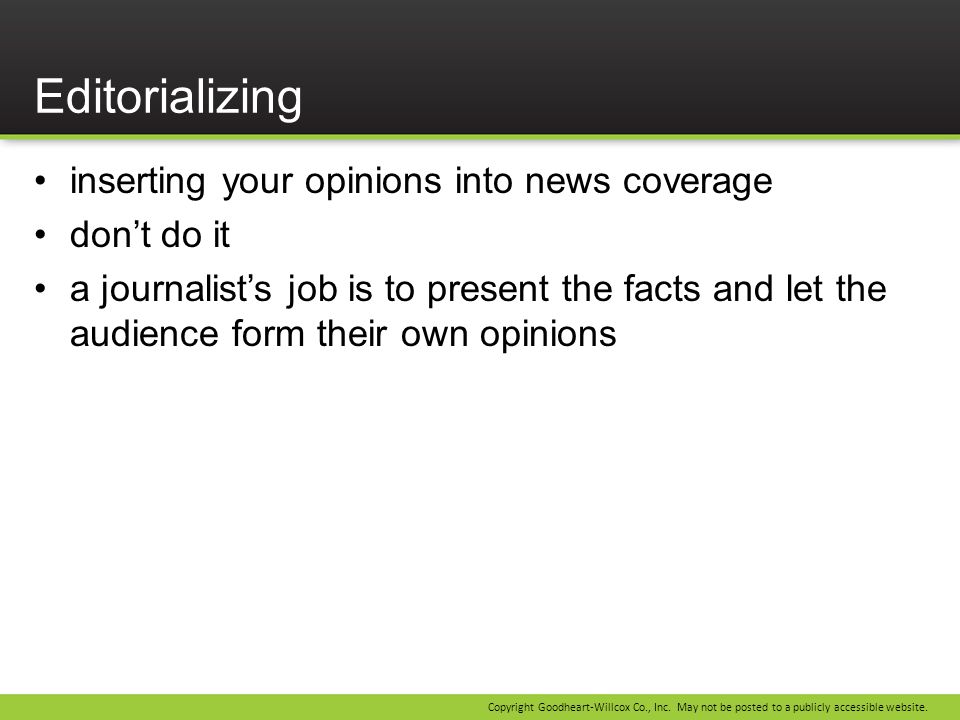 Editorializing

• inserting your opinions into news coverage
• don’t do it
• a journalist’s job is to present the facts and let the audience form their own opinions

Copyright Goodheart-Willcox Co., Inc. May not be posted to a publicly accessible website.